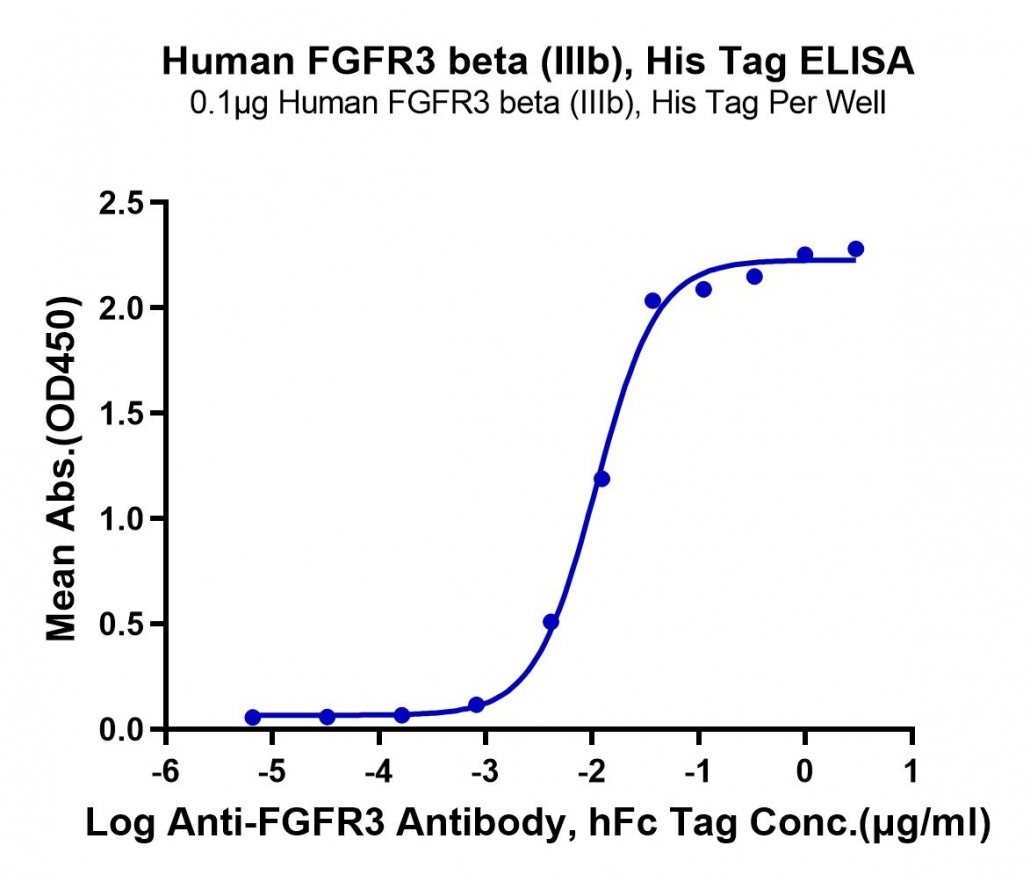 Human FGFR3 beta (IIIb), His Tag ELISA
0.1μg Human FGFR3 beta (IIIb), His Tag Per Well

Mean Abs.(OD450)

2.5
2.0
1.5
1.0
0.5
0.0

-6 -5 -4 -3 -2 -1 0 1

Log Anti-FGFR3 Antibody, hFc Tag Conc.(μg/ml)